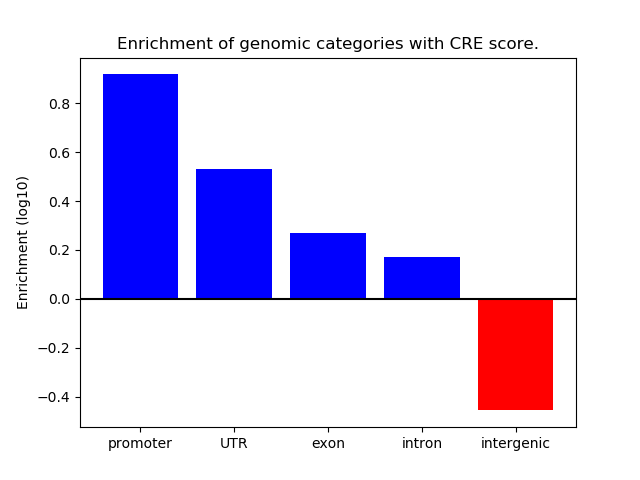 Enrichment of genomic categories with CRE score.

Enrichment (log10)

0.8
0.6
0.4
0.2
0.0
−0.2
−0.4

promoter
UTR
exon
intron
intergenic